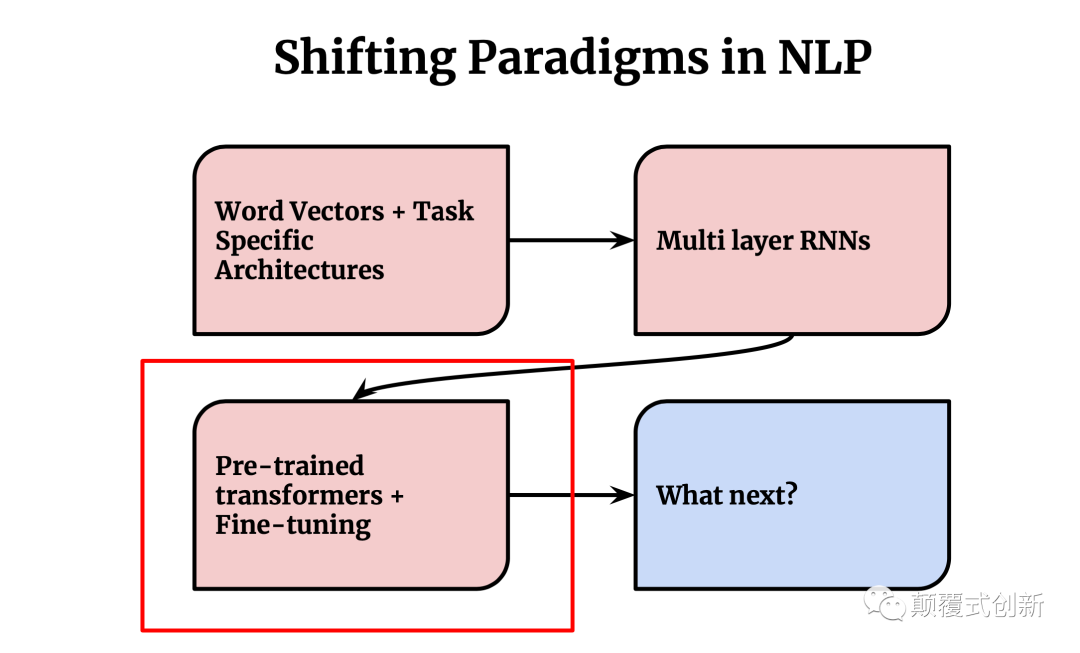 Shifting Paradigms in NLP

Word Vectors + Task Specific Architectures

Multi layer RNNs

Pre-trained transformers + Fine-tuning

What next?

颠覆式创新